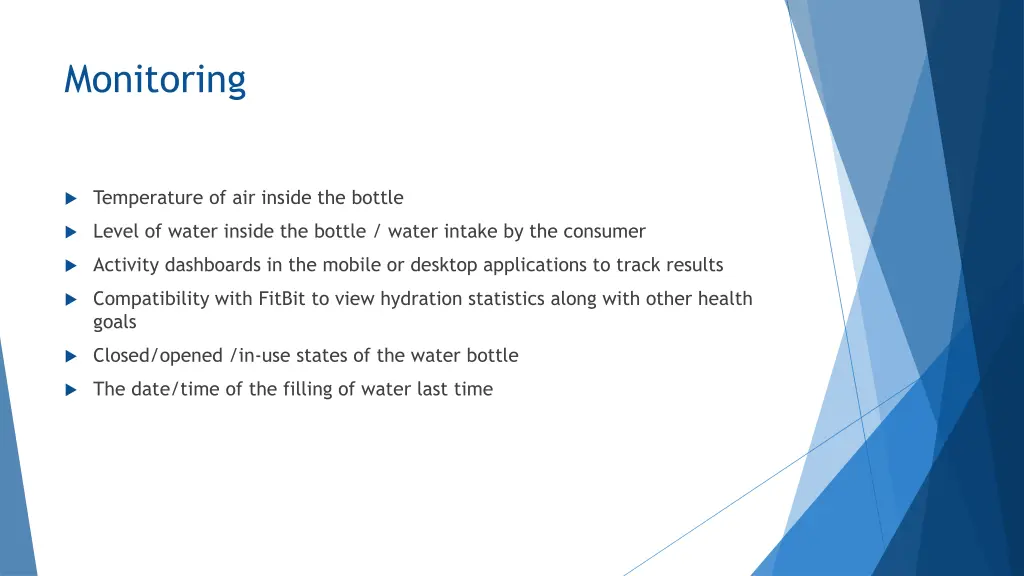 Monitoring

Temperature of air inside the bottle

Level of water inside the bottle / water intake by the consumer

Activity dashboards in the mobile or desktop applications to track results

Compatibility with FitBit to view hydration statistics along with other health goals

Closed/opened /in-use states of the water bottle

The date/time of the filling of water last time